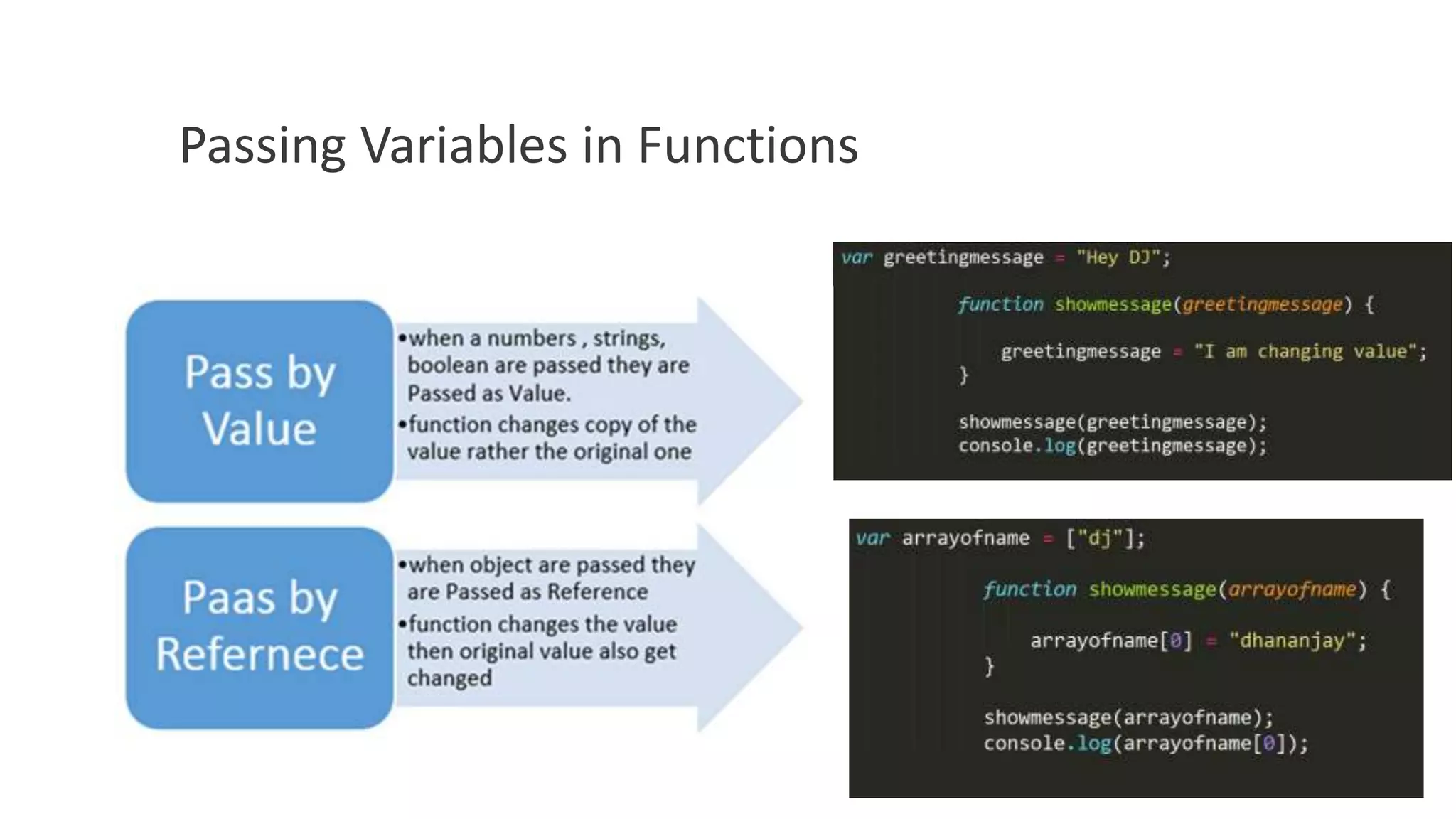 Passing Variables in Functions

Pass by Value

•when a numbers , strings, boolean are passed they are Passed as Value.
•function changes copy of the value rather the original one

var greetingmessage = "Hey DJ";

function showmessage(greetingmessage) {

greetingmessage = "I am changing value";
}

showmessage(greetingmessage);
console.log(greetingmessage);

Paas by Refernece

•when object are passed they are Passed as Reference
•function changes the value then original value also get changed

var arrayofname = ["dj"];

function showmessage(arrayofname) {

arrayofname[0] = "dhananjay";
}

showmessage(arrayofname);
console.log(arrayofname[0]);